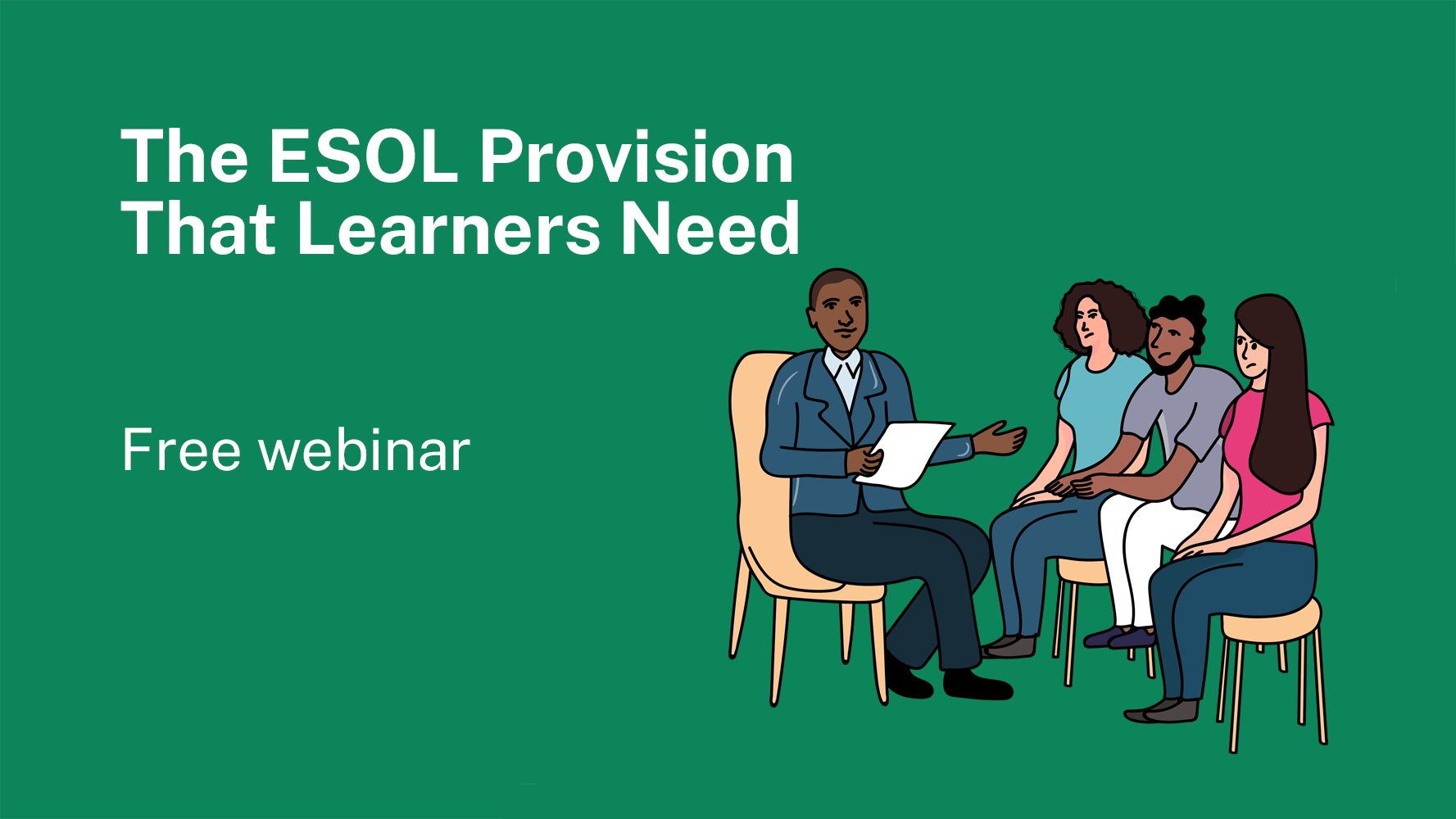 The ESOL Provision That Learners Need

Free webinar